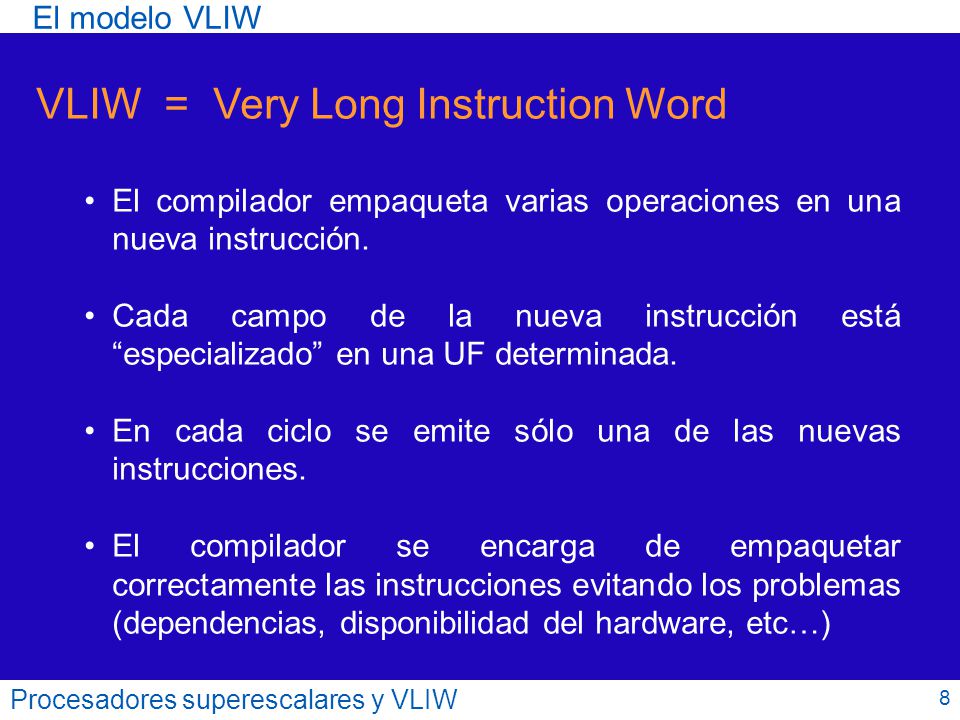 El modelo VLIW

VLIW = Very Long Instruction Word

• El compilador empaqueta varias operaciones en una nueva instrucción.

• Cada campo de la nueva instrucción está “especializado” en una UF determinada.

• En cada ciclo se emite sólo una de las nuevas instrucciones.

• El compilador se encarga de empaquetar correctamente las instrucciones evitando los problemas (dependencias, disponibilidad del hardware, etc…)

Procesadores superescalares y VLIW

8